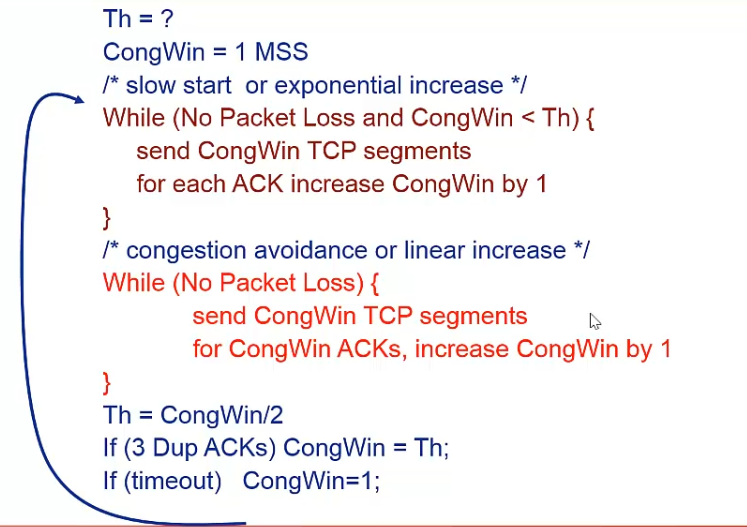 Th = ?
CongWin = 1 MSS
/* slow start or exponential increase */
While (No Packet Loss and CongWin < Th) {
send CongWin TCP segments
for each ACK increase CongWin by 1
}
/* congestion avoidance or linear increase */
While (No Packet Loss) {
send CongWin TCP segments
for CongWin ACKs, increase CongWin by 1
}
Th = CongWin/2
If (3 Dup ACKs) CongWin = Th;
If (timeout) CongWin=1;